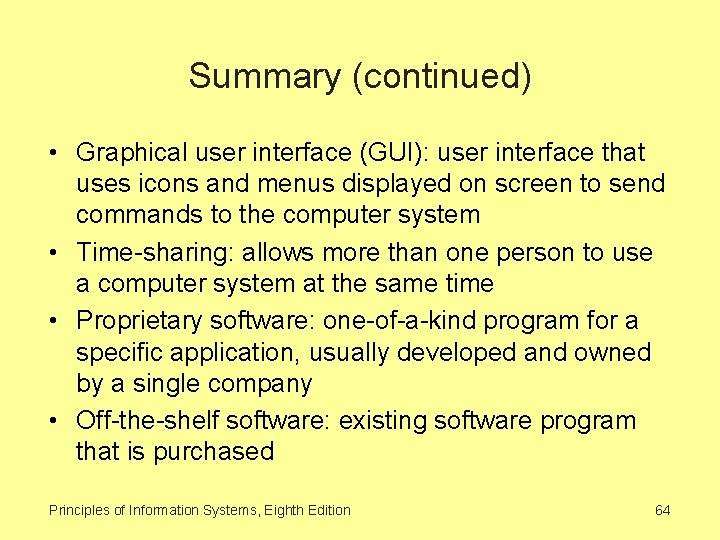 Summary (continued)

• Graphical user interface (GUI): user interface that uses icons and menus displayed on screen to send commands to the computer system

• Time-sharing: allows more than one person to use a computer system at the same time

• Proprietary software: one-of-a-kind program for a specific application, usually developed and owned by a single company

• Off-the-shelf software: existing software program that is purchased

Principles of Information Systems, Eighth Edition

64